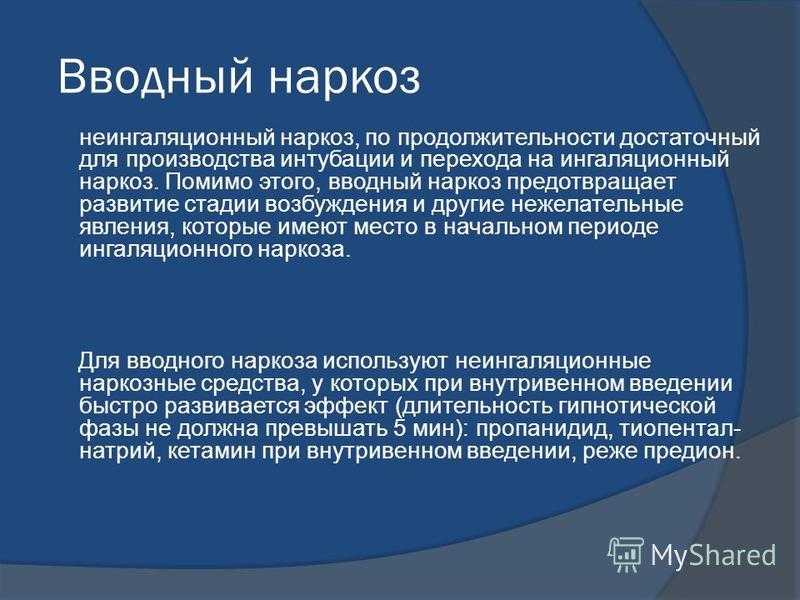 Вводный наркоз

неингаляционный наркоз, по продолжительности достаточный для производства интубации и перехода на ингаляционный наркоз. Помимо этого, вводный наркоз предотвращает развитие стадии возбуждения и другие нежелательные явления, которые имеют место в начальном периоде ингаляционного наркоза.

Для вводного наркоза используют неингаляционные наркозные средства, у которых при внутривенном введении быстро развивается эффект (длительность гипнотической фазы не должна превышать 5 мин): пропанидид, тиопентал-натрий, кетамин при внутривенном введении, реже предион.

MyShared